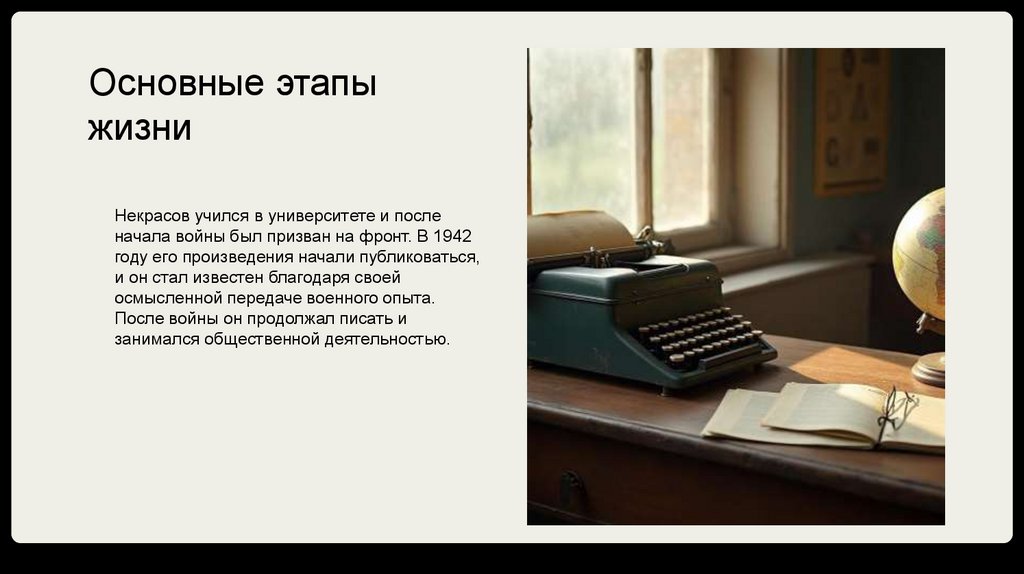 Основные этапы жизни

Некрасов учился в университете и после начала войны был призван на фронт. В 1942 году его произведения начали публиковаться, и он стал известен благодаря своей осмысленной передаче военного опыта. После войны он продолжал писать и занимался общественной деятельностью.